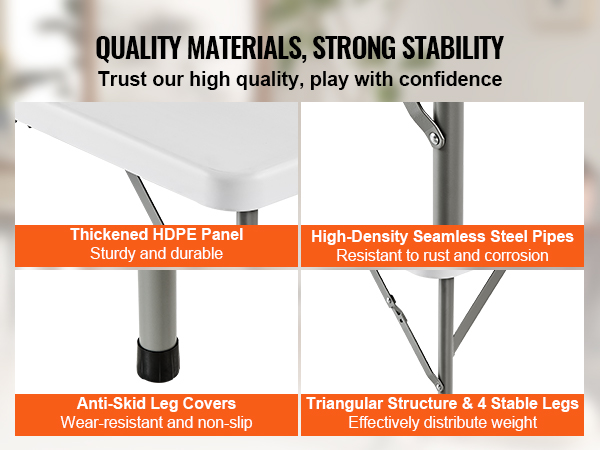 QUALITY MATERIALS, STRONG STABILITY
Trust our high quality, play with confidence

Thickened HDPE Panel
Sturdy and durable

High-Density Seamless Steel Pipes
Resistant to rust and corrosion

Anti-Skid Leg Covers
Wear-resistant and non-slip

Triangular Structure & 4 Stable Legs
Effectively distribute weight